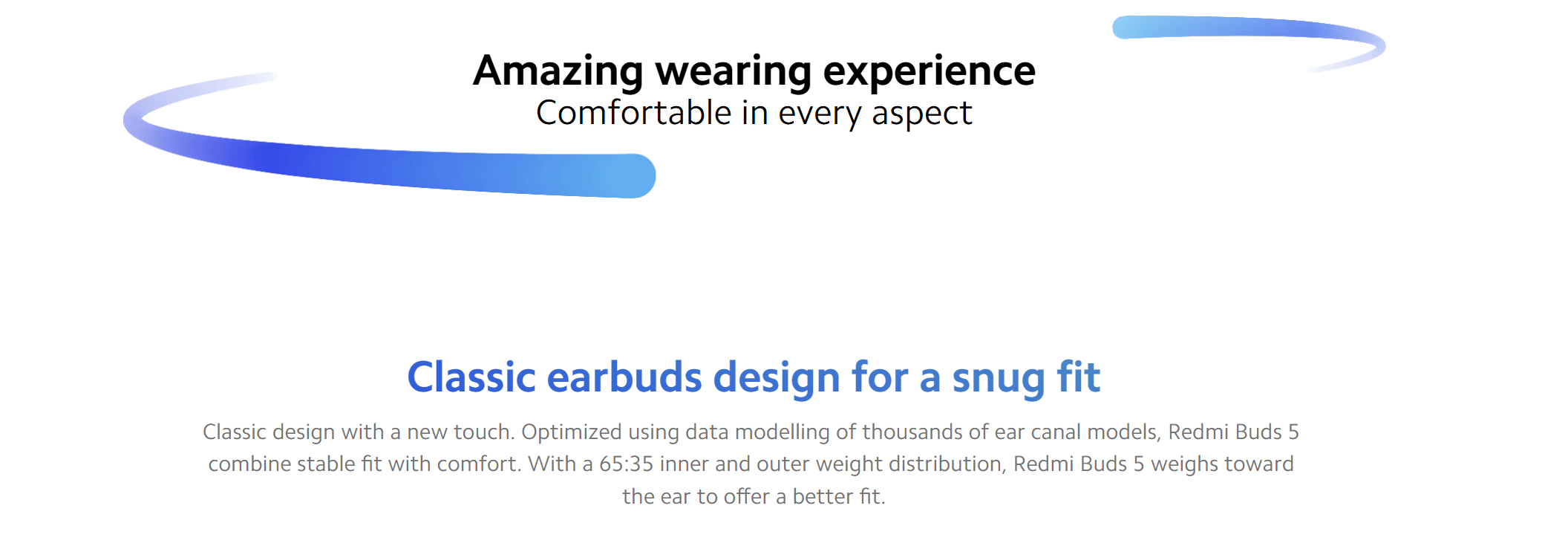 Amazing wearing experience
Comfortable in every aspect

Classic earbuds design for a snug fit

Classic design with a new touch. Optimized using data modelling of thousands of ear canal models, Redmi Buds 5 combine stable fit with comfort. With a 65:35 inner and outer weight distribution, Redmi Buds 5 weighs toward the ear to offer a better fit.